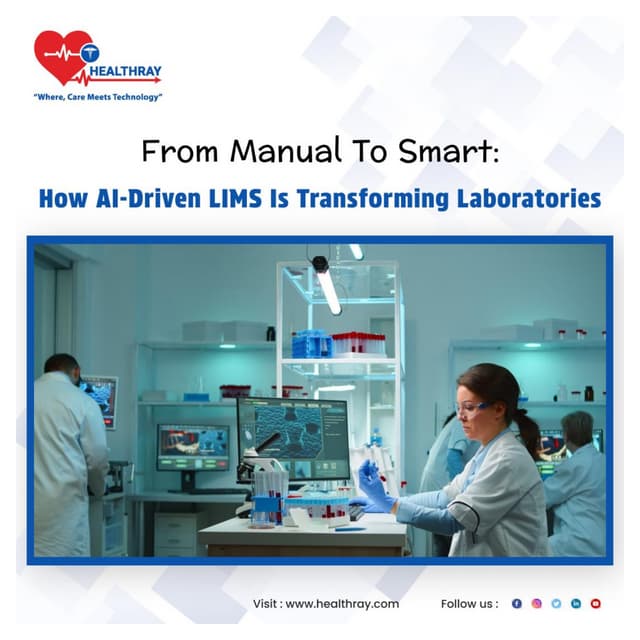 HEALTHRAY
"Where, Care Meets Technology"

From Manual To Smart:
How AI-Driven LIMS Is Transforming Laboratories

Visit : www.healthray.com
Follow us :